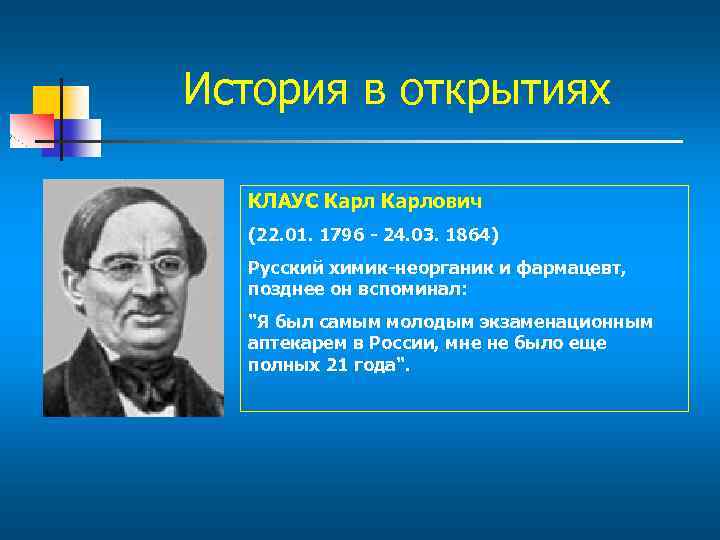 История в открытиях

КЛАУС Карл Карлович

(22.01. 1796 - 24.03. 1864)

Русский химик-неорганик и фармацевт, позднее он вспоминал:

"Я был самым молодым экзаменационным аптекарем в России, мне не было еще полных 21 года".